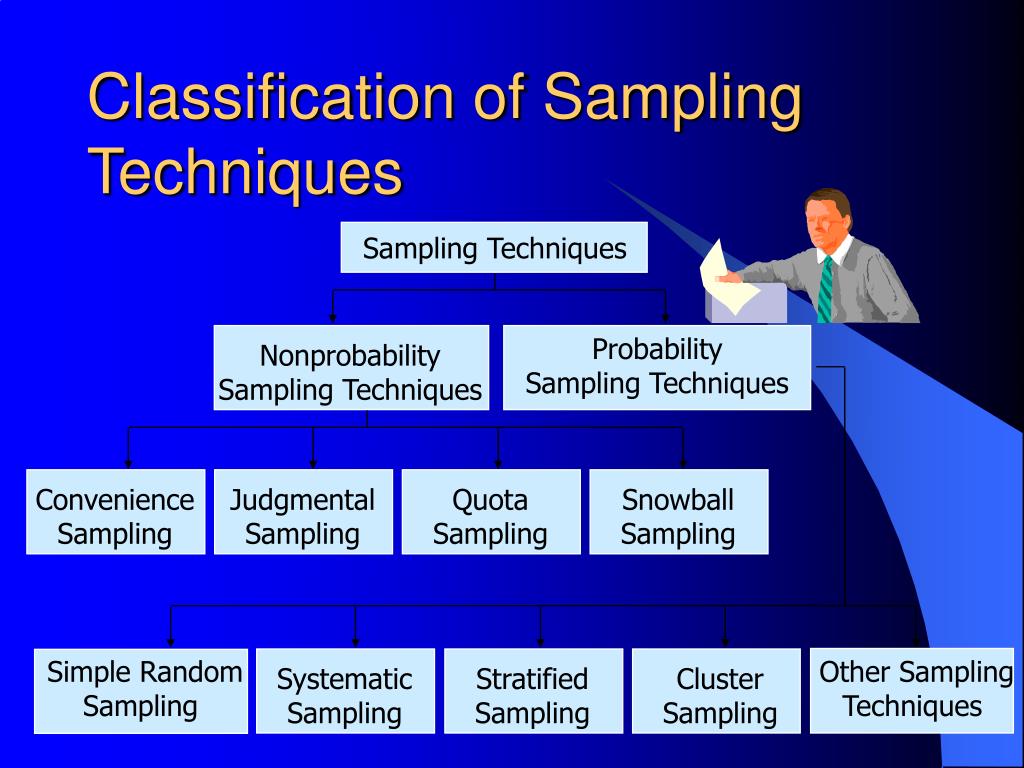 Classification of Sampling Techniques

Sampling Techniques

Nonprobability Sampling Techniques

Probability Sampling Techniques

Convenience Sampling

Judgmental Sampling

Quota Sampling

Snowball Sampling

Simple Random Sampling

Systematic Sampling

Stratified Sampling

Cluster Sampling

Other Sampling Techniques